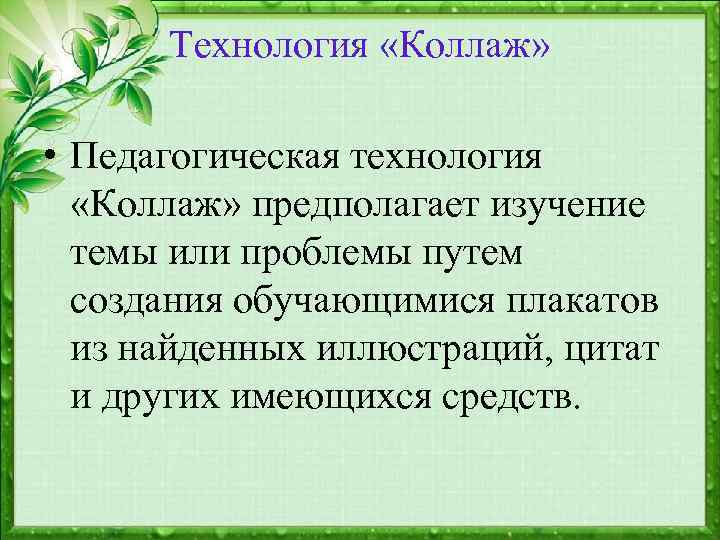 Технология «Коллаж»

• Педагогическая технология «Коллаж» предполагает изучение темы или проблемы путем создания обучающимися плакатов из найденных иллюстраций, цитат и других имеющихся средств.